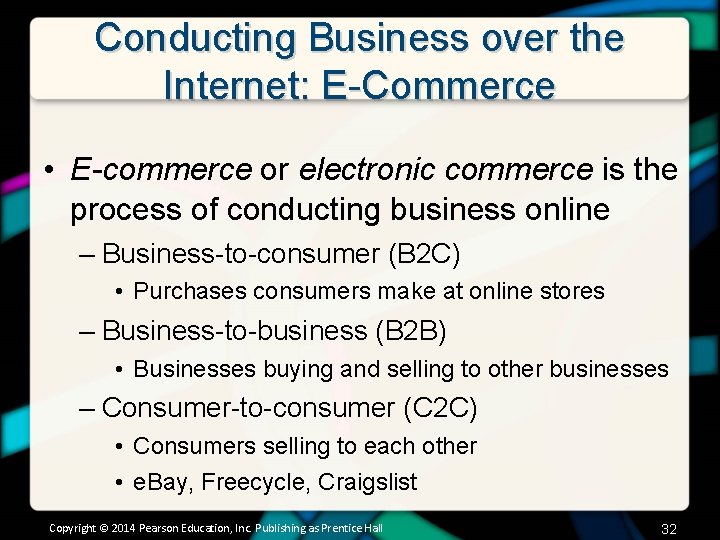 Conducting Business over the Internet: E-Commerce

• E-commerce or electronic commerce is the process of conducting business online
  – Business-to-consumer (B2C)
    • Purchases consumers make at online stores
  – Business-to-business (B2B)
    • Businesses buying and selling to other businesses
  – Consumer-to-consumer (C2C)
    • Consumers selling to each other
    • eBay, Freecycle, Craigslist

Copyright © 2014 Pearson Education, Inc. Publishing as Prentice Hall

32